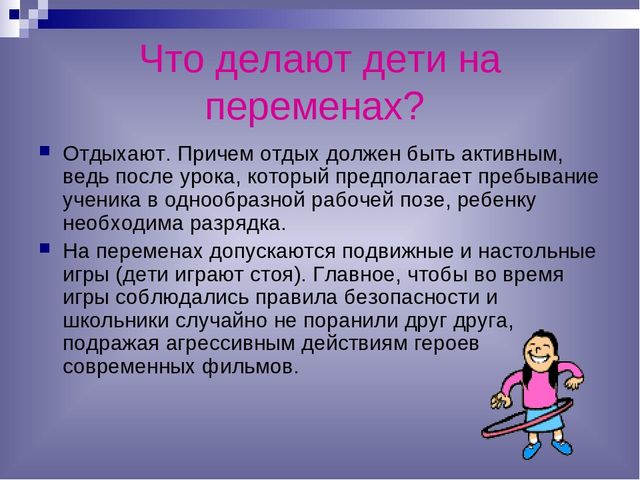 Что делают дети на переменах?

Отдыхают. Причем отдых должен быть активным, ведь после урока, который предполагает пребывание ученика в однообразной рабочей позе, ребенку необходима разрядка.

На переменах допускаются подвижные и настольные игры (дети играют стоя). Главное, чтобы во время игры соблюдались правила безопасности и школьники случайно не поранили друг друга, подражая агрессивным действиям героев современных фильмов.